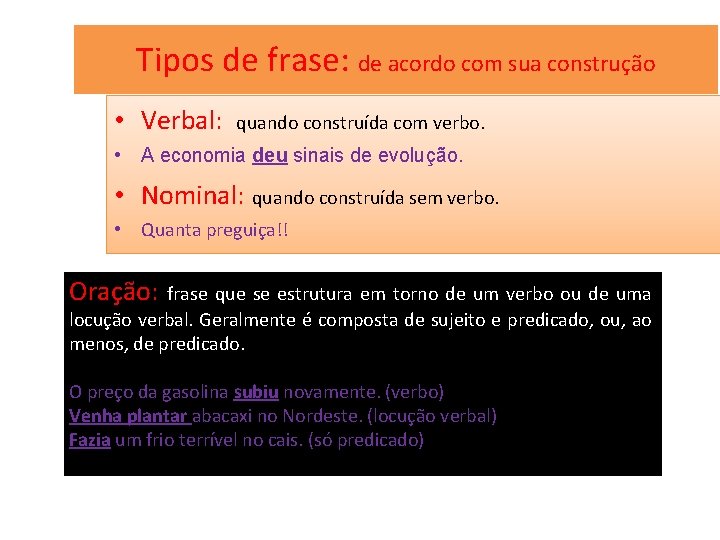 Tipos de frase: de acordo com sua construção

• Verbal: quando construída com verbo.
• A economia deu sinais de evolução.
• Nominal: quando construída sem verbo.
• Quanta preguiça!!

Oração: frase que se estrutura em torno de um verbo ou de uma locução verbal. Geralmente é composta de sujeito e predicado, ou, ao menos, de predicado.

O preço da gasolina subiu novamente. (verbo)
Venha plantar abacaxi no Nordeste. (locução verbal)
Fazia um frio terrível no cais. (só predicado)